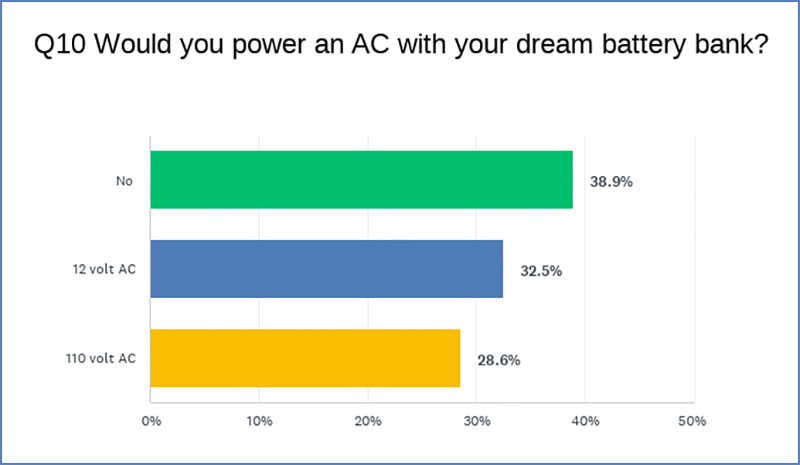 Q10 Would you power an AC with your dream battery bank?

No
38.9%

12 volt AC
32.5%

110 volt AC
28.6%

0%
10%
20%
30%
40%
50%